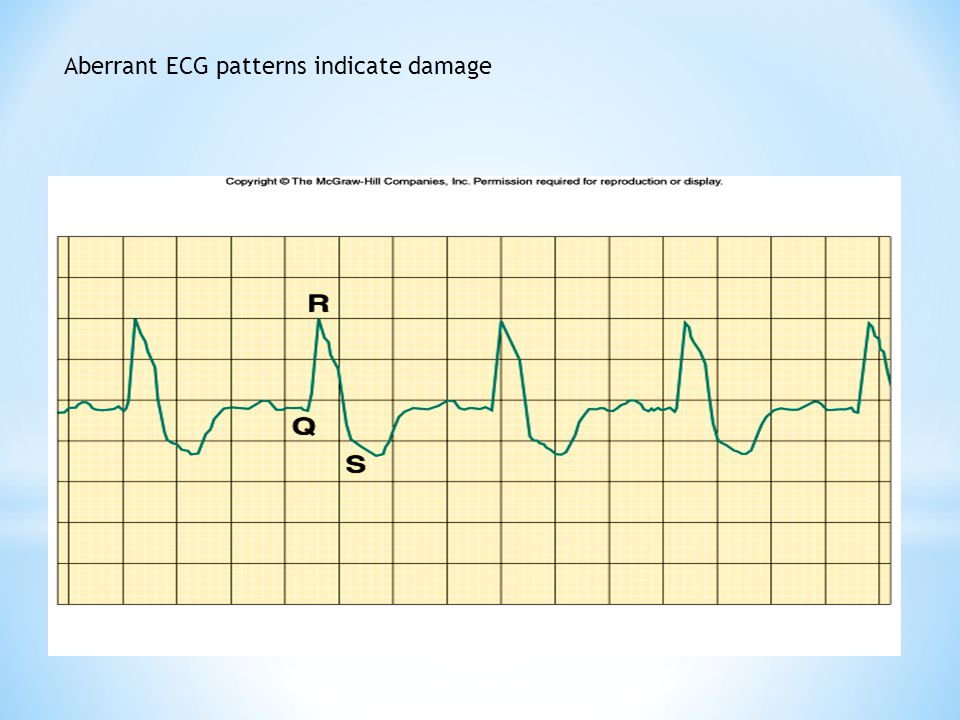 Aberrant ECG patterns indicate damage

Copyright © The McGraw-Hill Companies, Inc. Permission required for reproduction or display.

R

Q

S